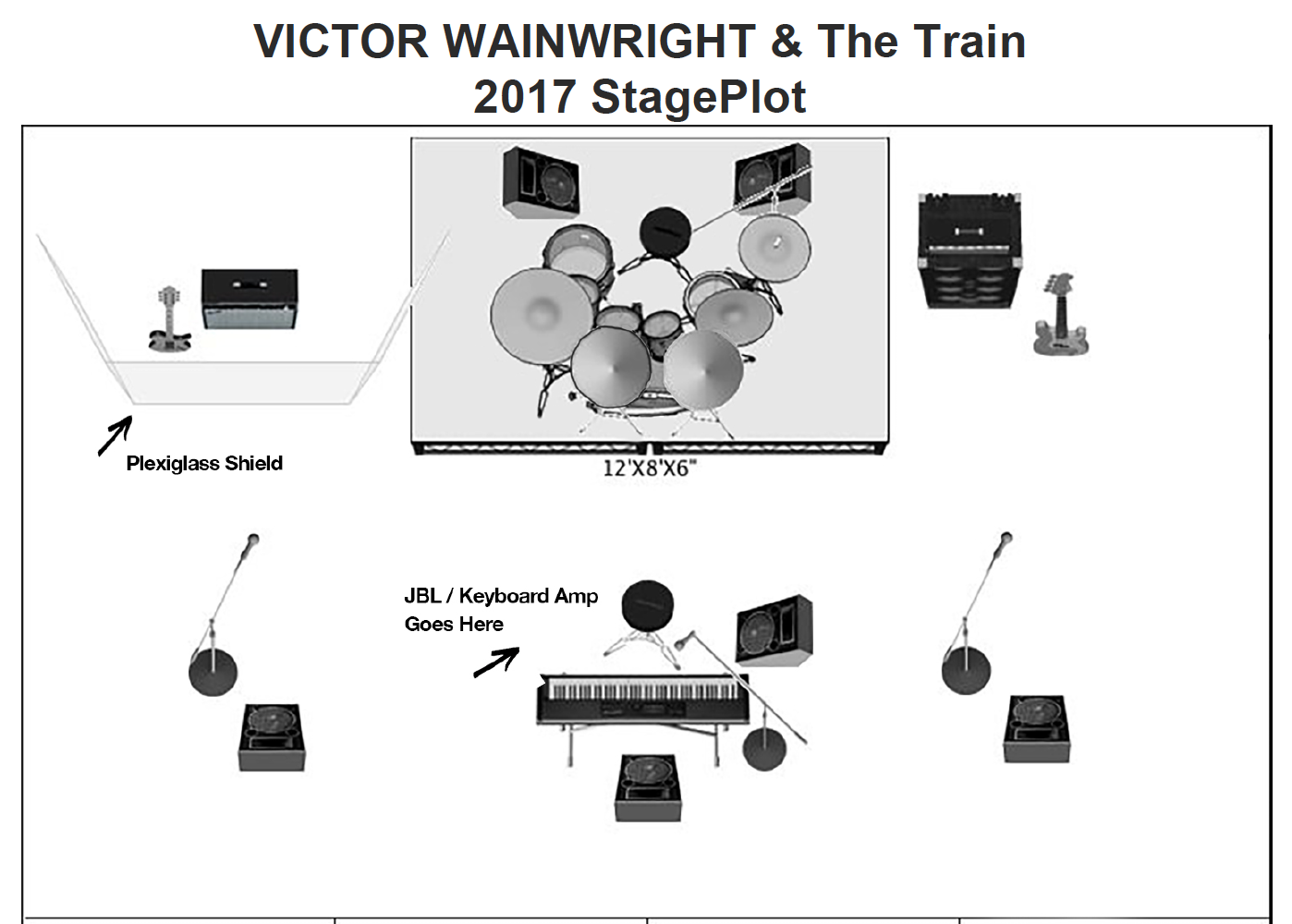 VICTOR WAINWRIGHT & The Train
2017 StagePlot

Plexiglass Shield

12'X8'X6"

JBL / Keyboard Amp Goes Here